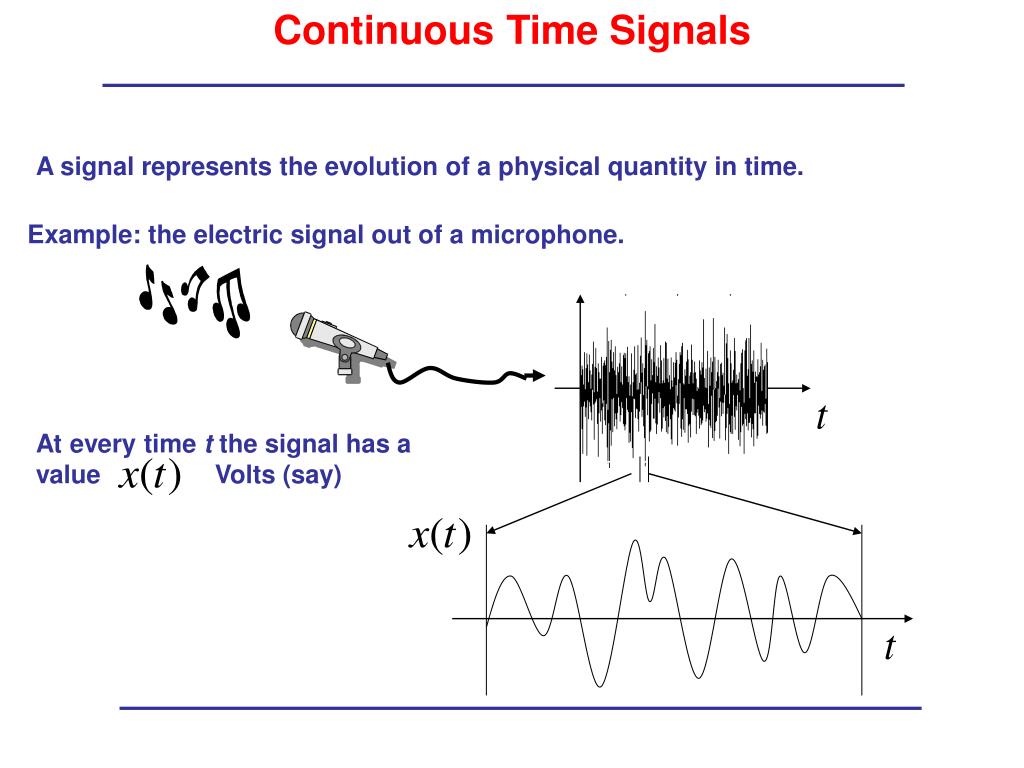 Continuous Time Signals

A signal represents the evolution of a physical quantity in time.

Example: the electric signal out of a microphone.

$t$

At every time $t$ the signal has a value $x(t)$ Volts (say)

$x(t)$

$t$